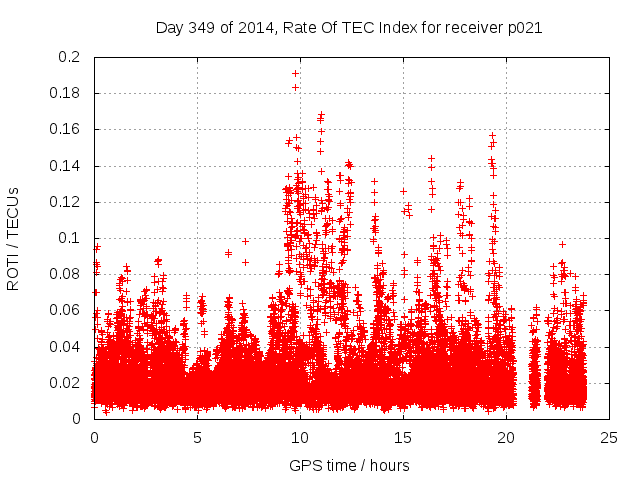 Day 349 of 2014, Rate Of TEC Index for receiver p021

ROTI / TECUs

0.2
0.18
0.16
0.14
0.12
0.1
0.08
0.06
0.04
0.02
0

0
5
10
15
20
25

GPS time / hours